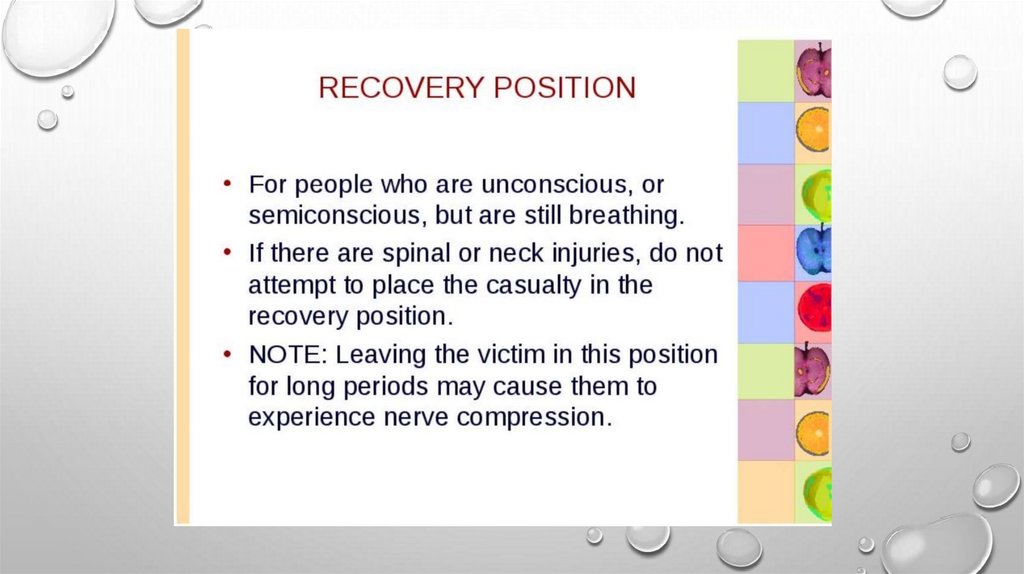 RECOVERY POSITION

• For people who are unconscious, or semiconscious, but are still breathing.

• If there are spinal or neck injuries, do not attempt to place the casualty in the recovery position.

• NOTE: Leaving the victim in this position for long periods may cause them to experience nerve compression.